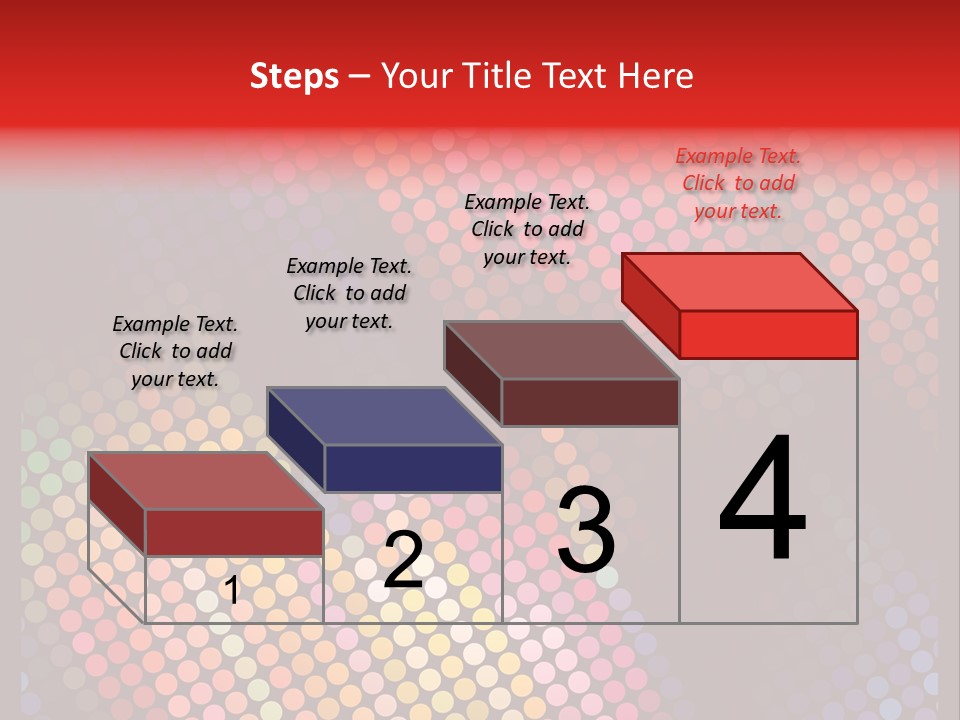 Steps – Your Title Text Here

Example Text. Click to add your text.

Example Text. Click to add your text.

Example Text. Click to add your text.

Example Text. Click to add your text.

1

2

3

4